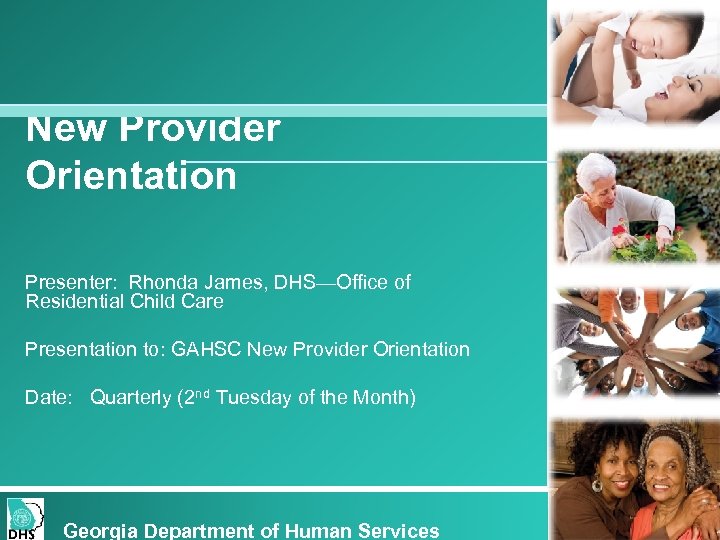 New Provider Orientation

Presenter: Rhonda James, DHS—Office of Residential Child Care

Presentation to: GAHSC New Provider Orientation

Date: Quarterly ($2^{nd}$ Tuesday of the Month)

DHS

Georgia Department of Human Services